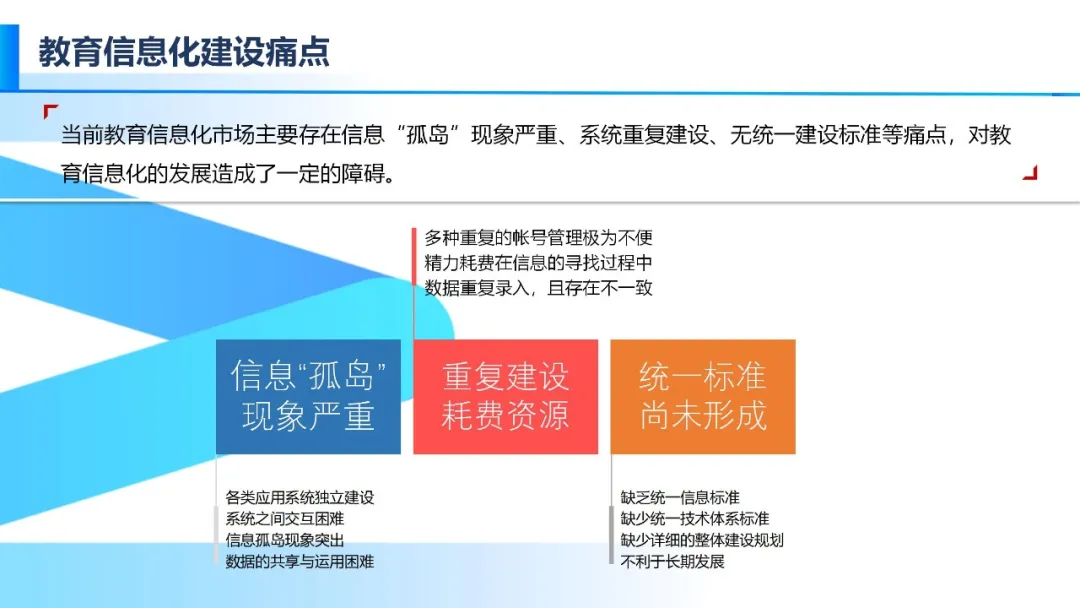 教育信息化建设痛点

当前教育信息化市场主要存在信息“孤岛”现象严重、系统重复建设、无统一建设标准等痛点，对教育信息化的发展造成了一定的障碍。

多种重复的帐号管理极为不便
精力耗费在信息的寻找过程中
数据重复录入，且存在不一致

信息“孤岛”现象严重

重复建设耗费资源

统一标准尚未形成

各类应用系统独立建设
系统之间交互困难
信息孤岛现象突出
数据的共享与运用困难

缺乏统一信息标准
缺少统一技术体系标准
缺少详细的整体建设规划
不利于长期发展